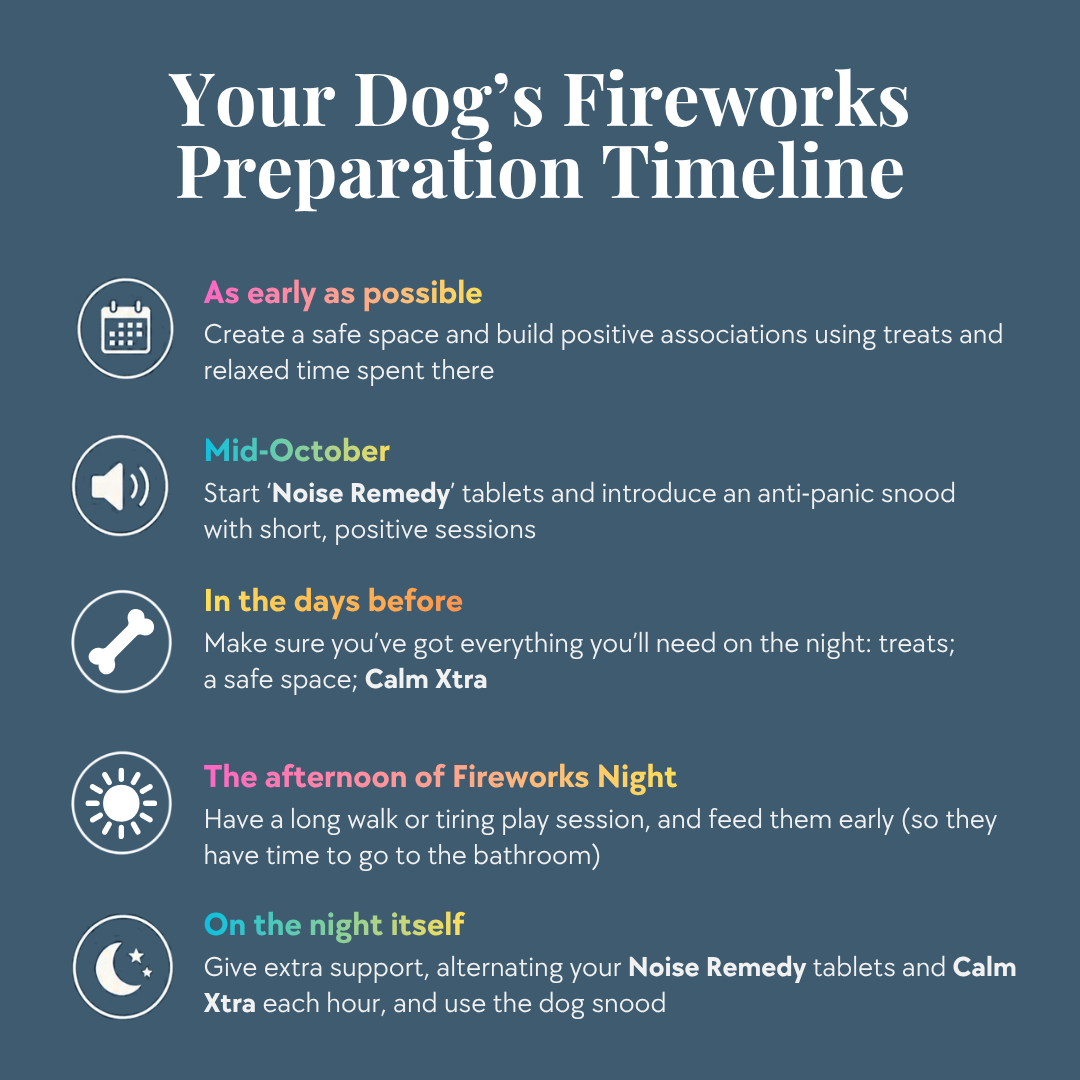 Your Dog’s Fireworks Preparation Timeline

As early as possible
Create a safe space and build positive associations using treats and relaxed time spent there

Mid-October
Start ‘Noise Remedy’ tablets and introduce an anti-panic snood with short, positive sessions

In the days before
Make sure you’ve got everything you’ll need on the night: treats; a safe space; Calm Xtra

The afternoon of Fireworks Night
Have a long walk or tiring play session, and feed them early (so they have time to go to the bathroom)

On the night itself
Give extra support, alternating your Noise Remedy tablets and Calm Xtra each hour, and use the dog snood